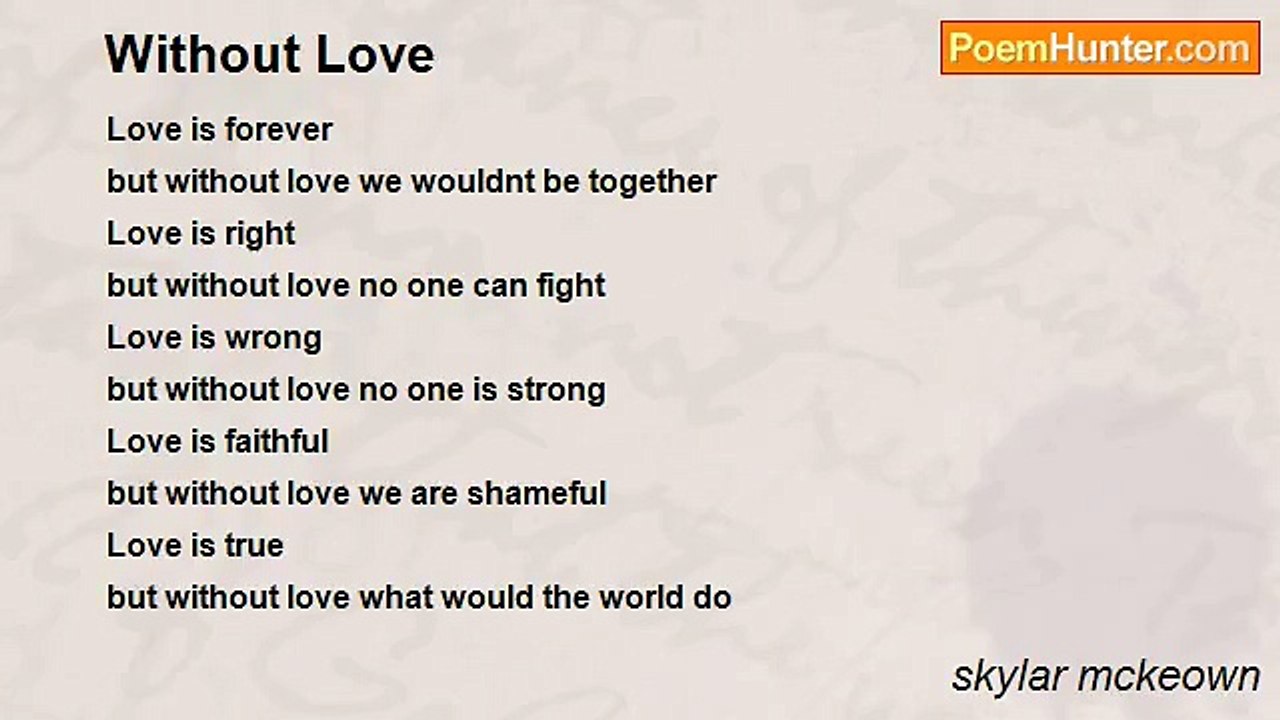 Without Love

PoemHunter.com

Love is forever
but without love we wouldnt be together
Love is right
but without love no one can fight
Love is wrong
but without love no one is strong
Love is faithful
but without love we are shameful
Love is true
but without love what would the world do

skylar mckeown